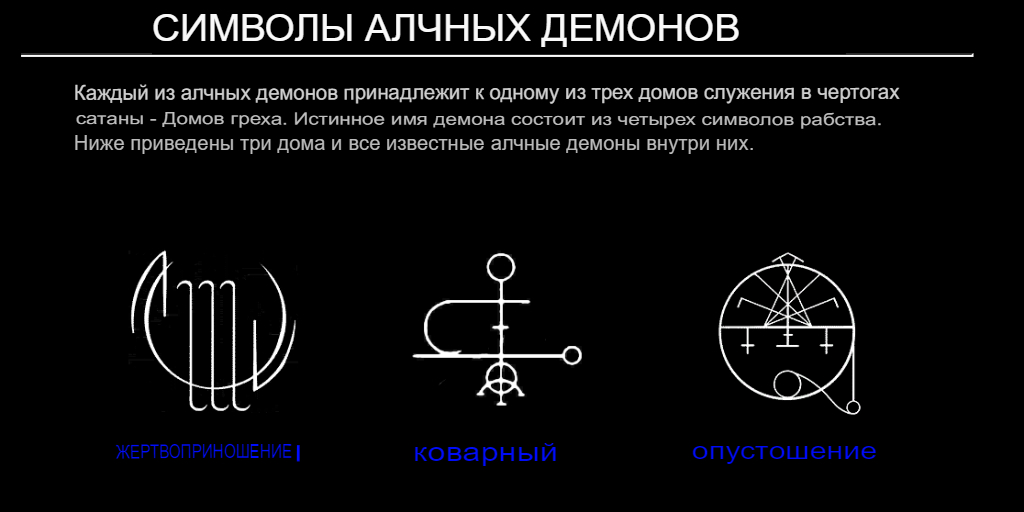 СИМВОЛЫ АЛЧНЫХ ДЕМОНОВ

Каждый из алчных демонов принадлежит к одному из трех домов служения в чертогах сатаны - Домов греха. Истинное имя демона состоит из четырех символов рабства. Ниже приведены три дома и все известные алчные демоны внутри них.

ЖЕРТВОПРИНОШЕНИЕ

коварный

опустошение